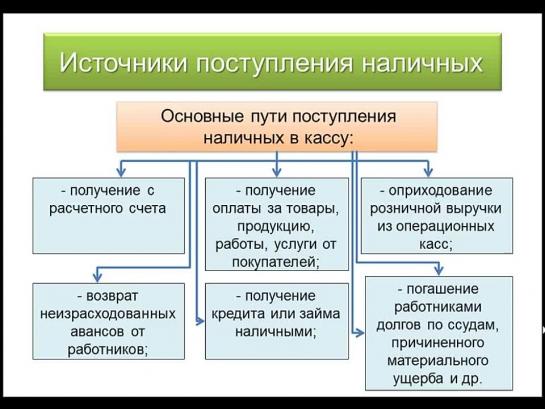 Источники поступления наличных

Основные пути поступления наличных в кассу:

- получение с расчетного счета

- получение оплаты за товары, продукцию, работы, услуги от покупателей;

- оприходование розничной выручки из операционных касс;

- возврат неизрасходованных авансов от работников;

- получение кредита или займа наличными;

- погашение работниками долгов по ссудам, причиненного материального ущерба и др.